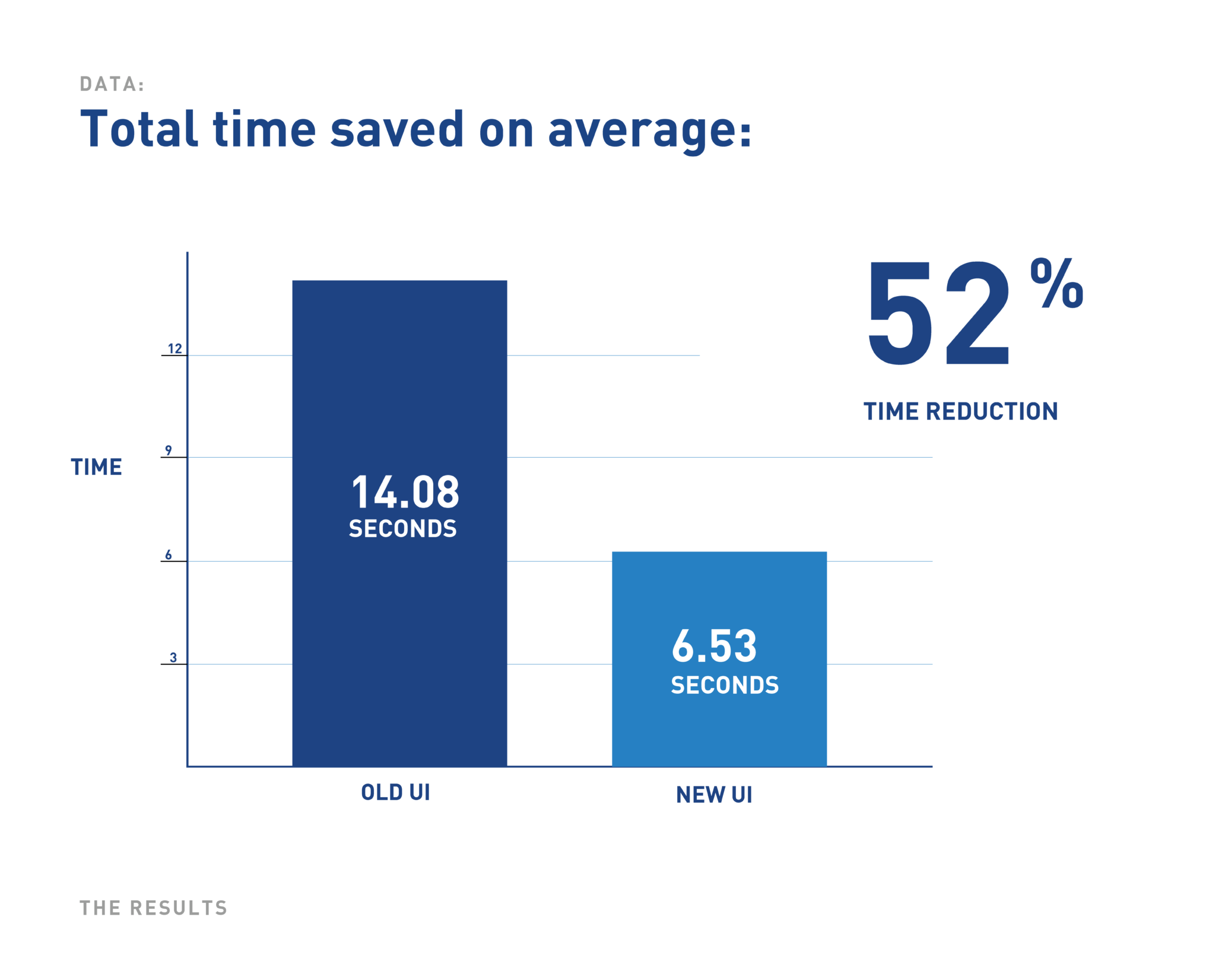 DATA:

Total time saved on average:

52%

TIME REDUCTION

TIME

12

9

6

3

14.08 SECONDS

6.53 SECONDS

OLD UI

NEW UI

THE RESULTS